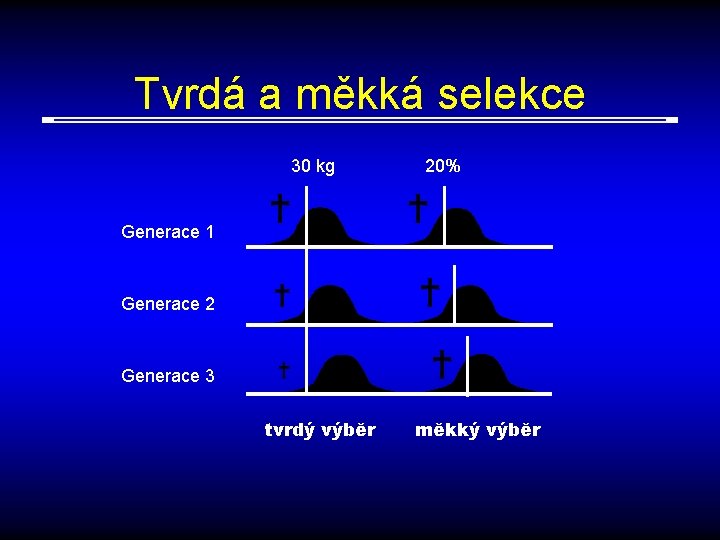 Tvrdá a měkká selekce

30 kg

20%

Generace 1

Generace 2

Generace 3

tvrdý výběr

měkký výběr